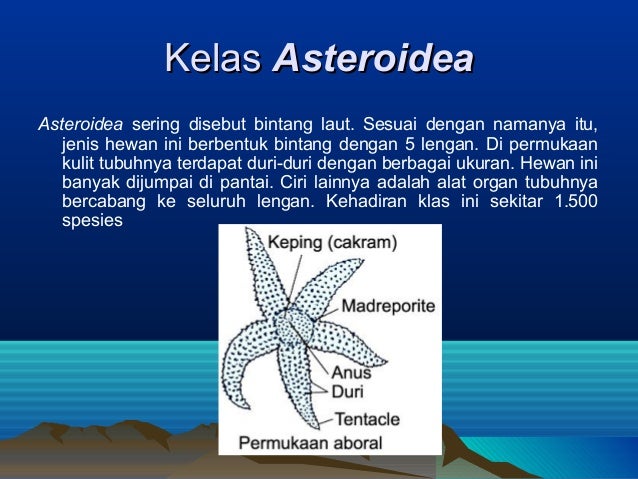 Kelas Asteroidea

Asteroidea sering disebut bintang laut. Sesuai dengan namanya itu, jenis hewan ini berbentuk bintang dengan 5 lengan. Di permukaan kulit tubuhnya terdapat duri-duri dengan berbagai ukuran. Hewan ini banyak dijumpai di pantai. Ciri lainnya adalah alat organ tubuhnya bercabang ke seluruh lengan. Kehadiran klas ini sekitar 1.500 spesies

Keping (cakram)
Madreporite
Anus
Duri
Tentacle
Permukaan aboral